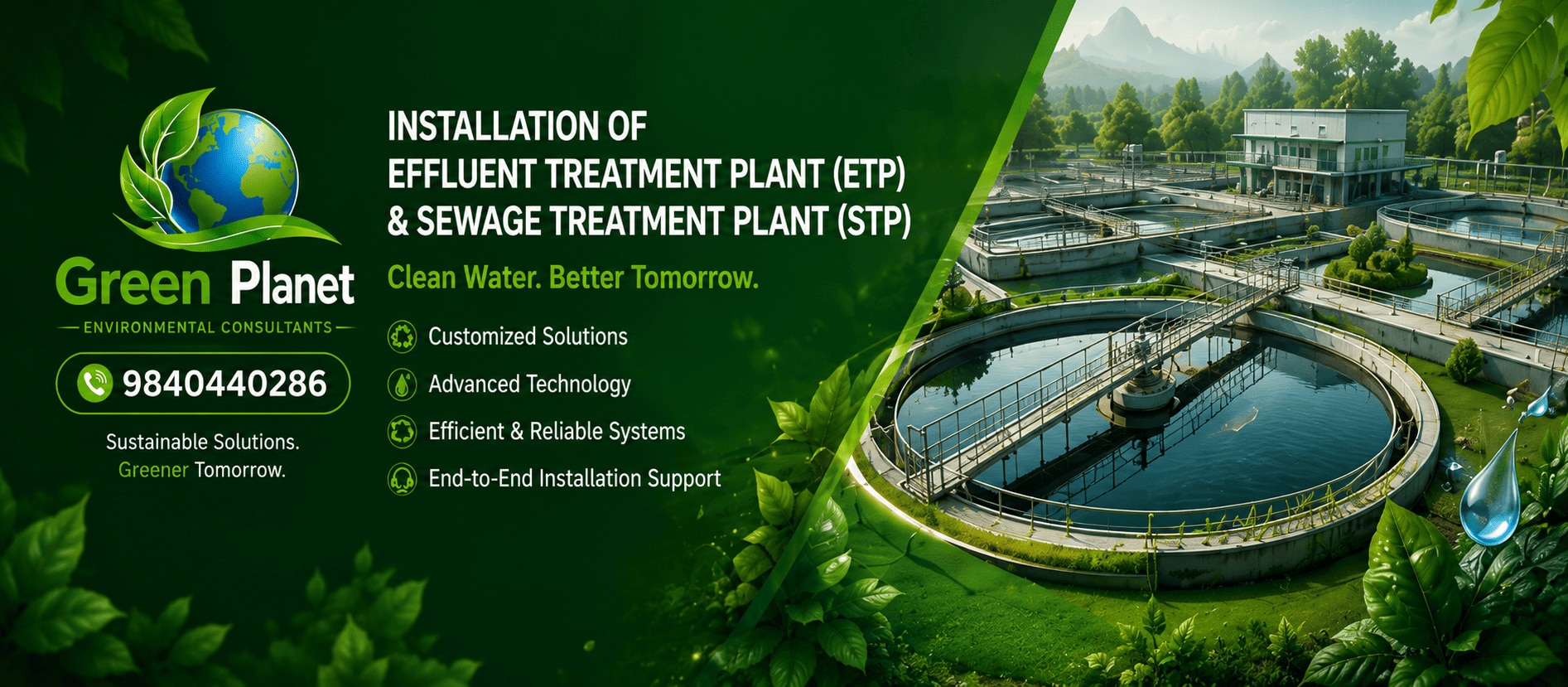 Green Planet
ENVIRONMENTAL CONSULTANTS

9840440286

Sustainable Solutions. Greener Tomorrow.

INSTALLATION OF
EFFLUENT TREATMENT PLANT (ETP)
& SEWAGE TREATMENT PLANT (STP)

Clean Water. Better Tomorrow.

Customized Solutions

Advanced Technology

Efficient & Reliable Systems

End-to-End Installation Support